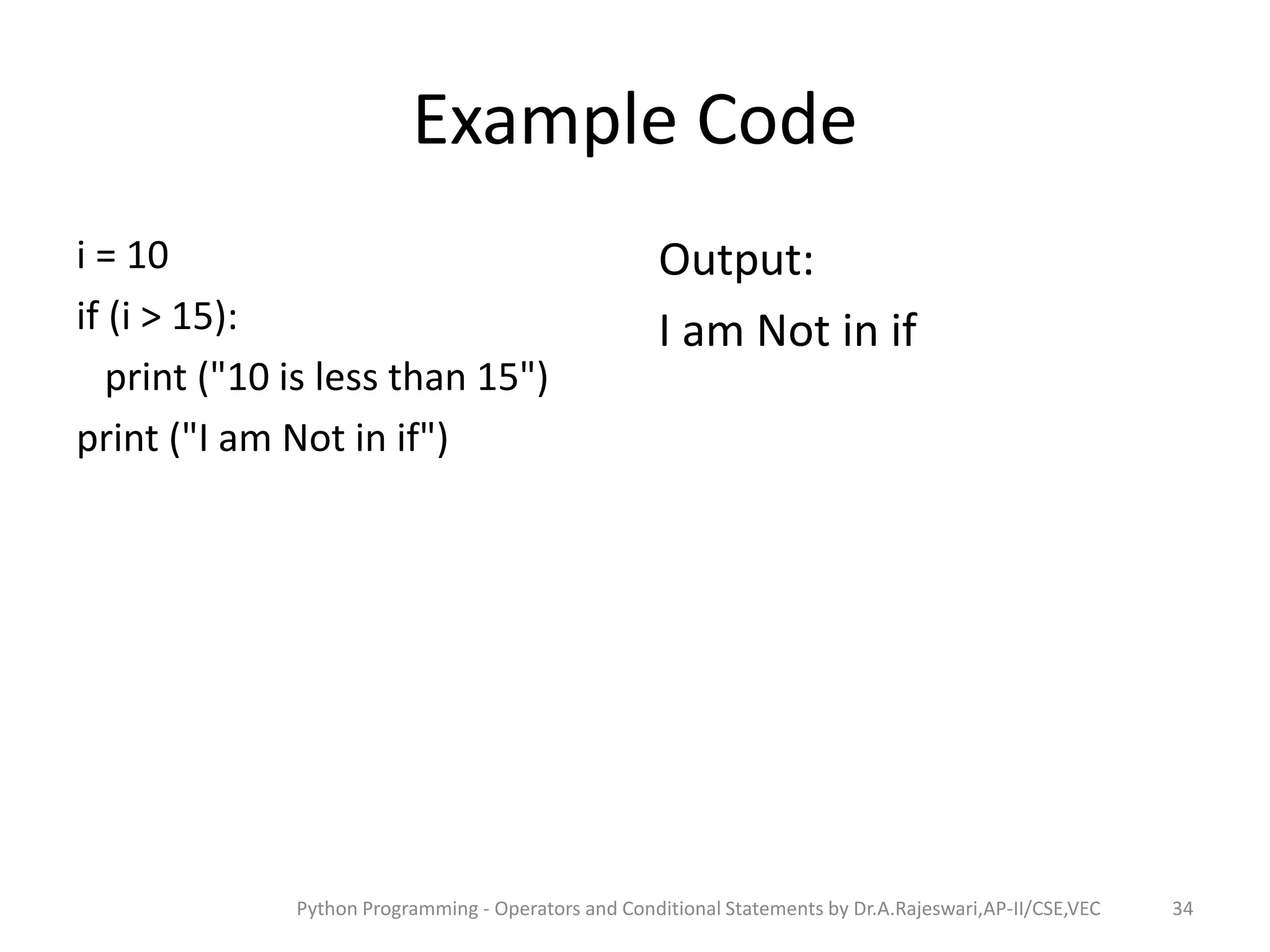 Example Code

i = 10

if (i > 15):

  print ("10 is less than 15")

print ("I am Not in if")

Output:

I am Not in if

Python Programming - Operators and Conditional Statements by Dr.A.Rajeswari,AP-II/CSE,VEC 34